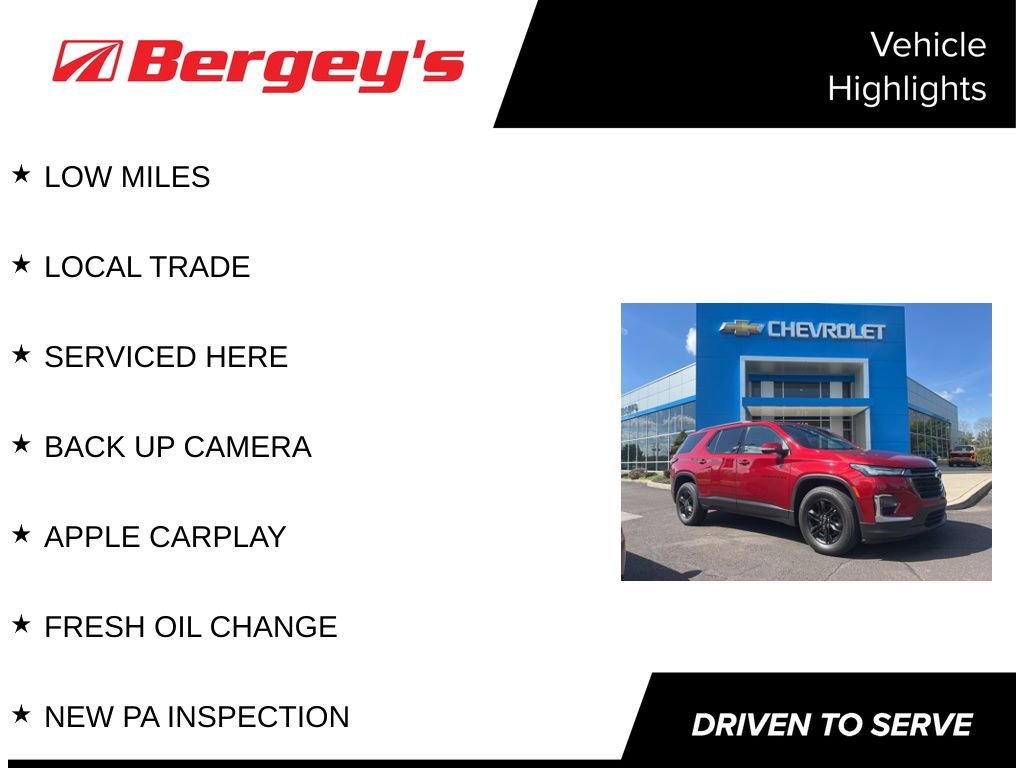 Bergey's

Vehicle Highlights

★ LOW MILES

★ LOCAL TRADE

★ SERVICED HERE

★ BACK UP CAMERA

★ APPLE CARPLAY

★ FRESH OIL CHANGE

★ NEW PA INSPECTION

CHEVROLET

DRIVEN TO SERVE